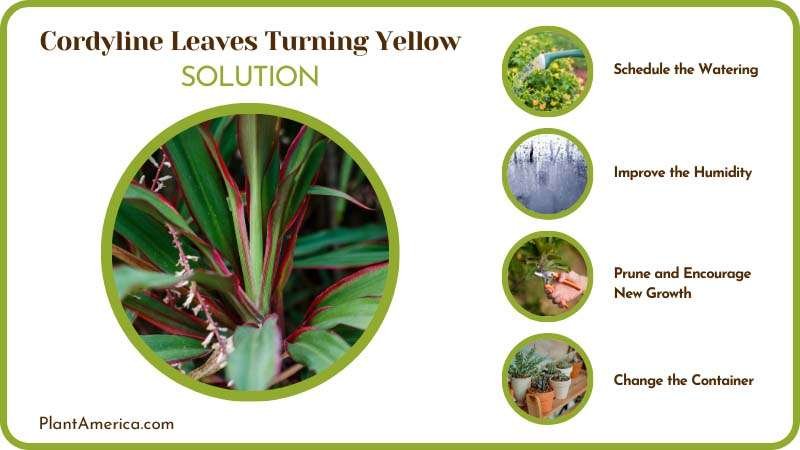 Cordyline Leaves Turning Yellow
SOLUTION

Schedule the Watering

Improve the Humidity

Prune and Encourage New Growth

Change the Container

PlantAmerica.com